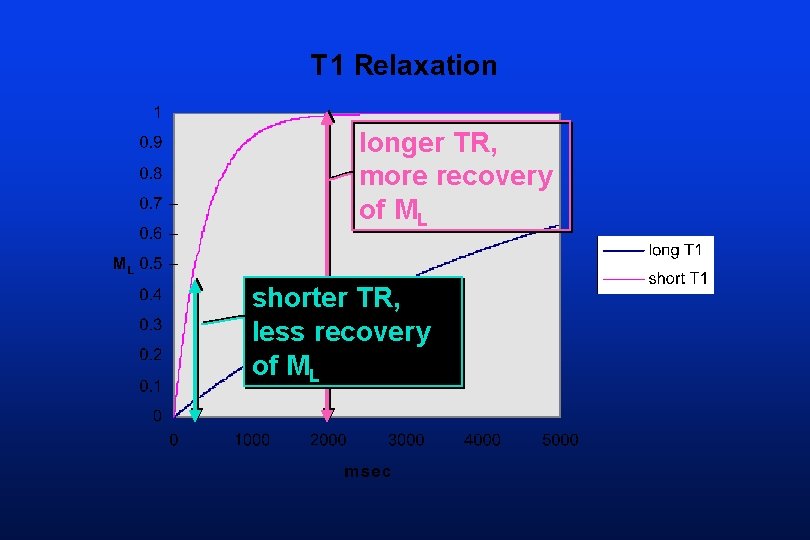 T1 Relaxation

1
0.9
0.8
0.7
0.6
$M_L$ 0.5
0.4
0.3
0.2
0.1
0

0 1000 2000 3000 4000 5000

msec

longer TR, more recovery of $M_L$

shorter TR, less recovery of $M_L$

long T1
short T1